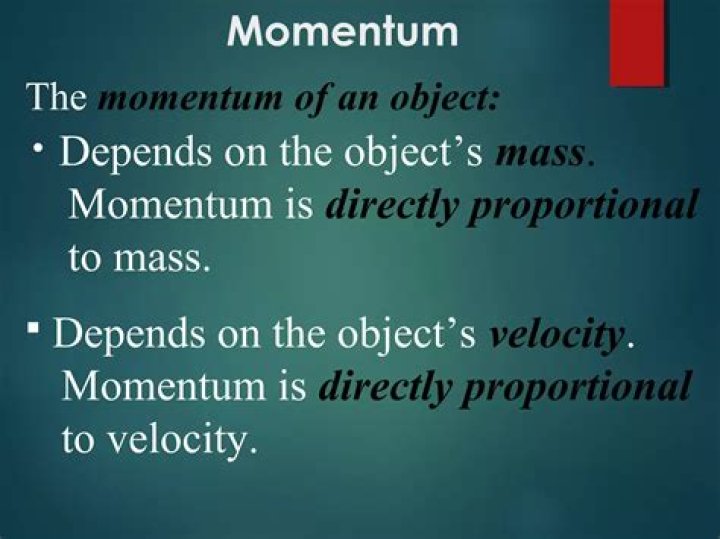 Momentum

The momentum of an object:

• Depends on the object's mass. Momentum is directly proportional to mass.

▪ Depends on the object's velocity. Momentum is directly proportional to velocity.